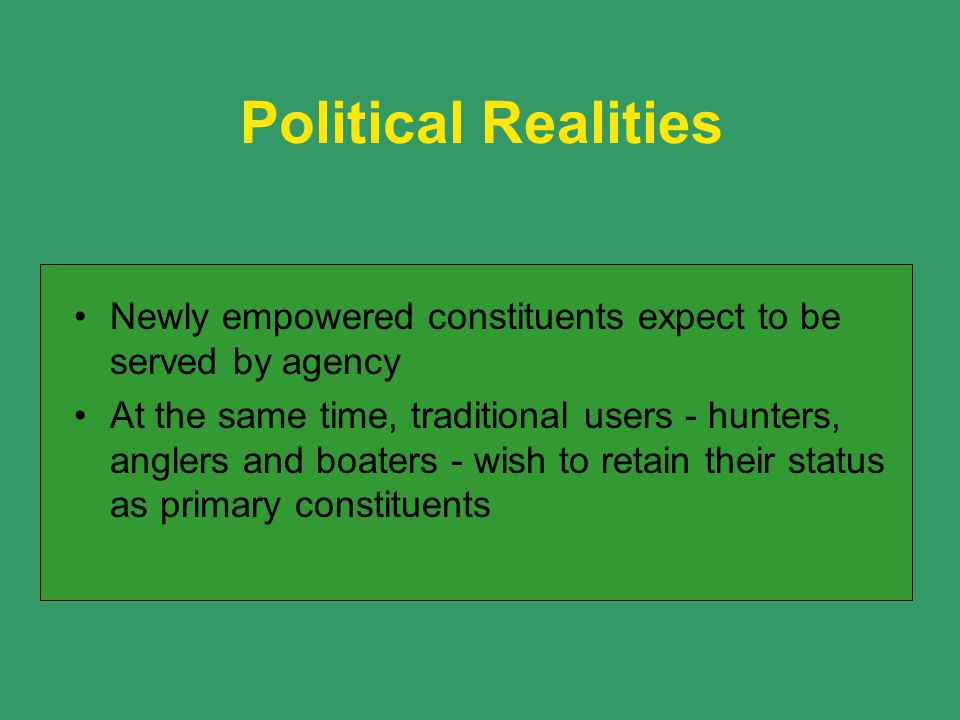 Political Realities

• Newly empowered constituents expect to be served by agency
• At the same time, traditional users - hunters, anglers and boaters - wish to retain their status as primary constituents